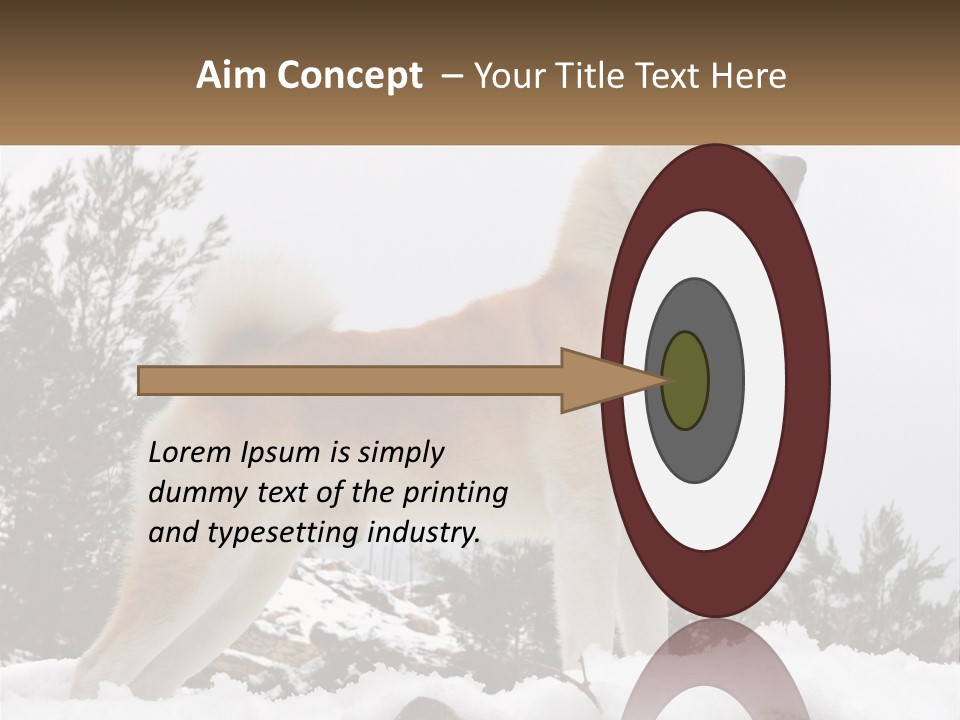 Aim Concept – Your Title Text Here

Lorem Ipsum is simply dummy text of the printing and typesetting industry.